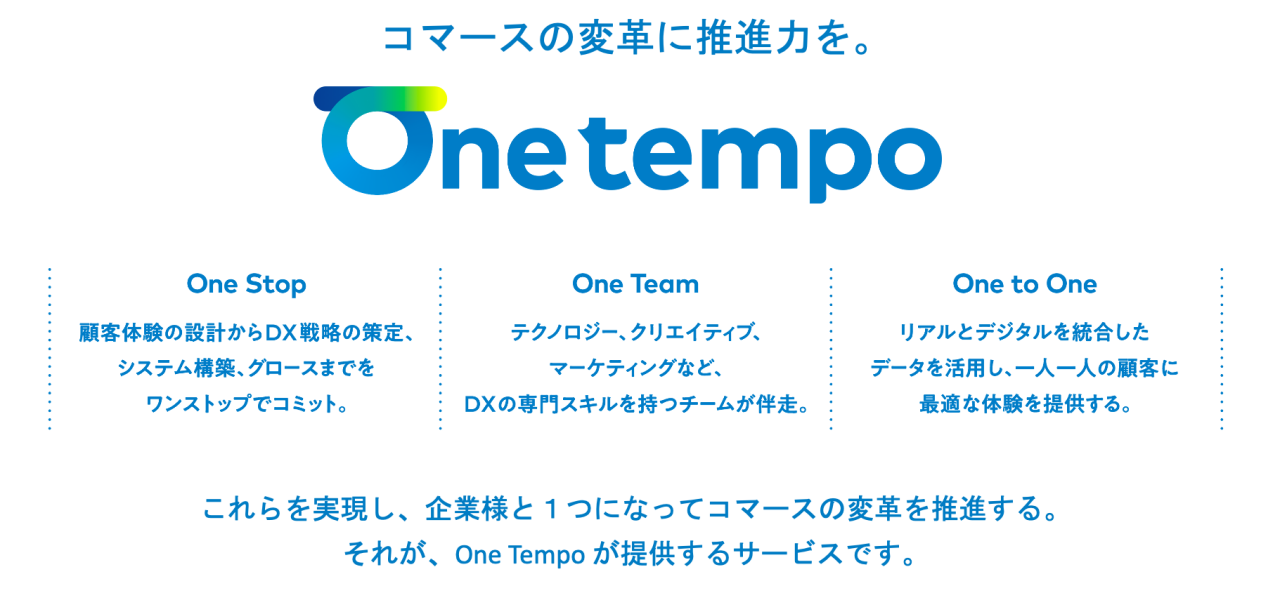 コマースの変革に推進力を。

One tempo

One Stop
顧客体験の設計からDX戦略の策定、システム構築、グロースまでをワンストップでコミット。

One Team
テクノロジー、クリエイティブ、マーケティングなど、DXの専門スキルを持つチームが伴走。

One to One
リアルとデジタルを統合したデータを活用し、一人一人の顧客に最適な体験を提供する。

これらを実現し、企業様と１つになってコマースの変革を推進する。
それが、One Tempo が提供するサービスです。